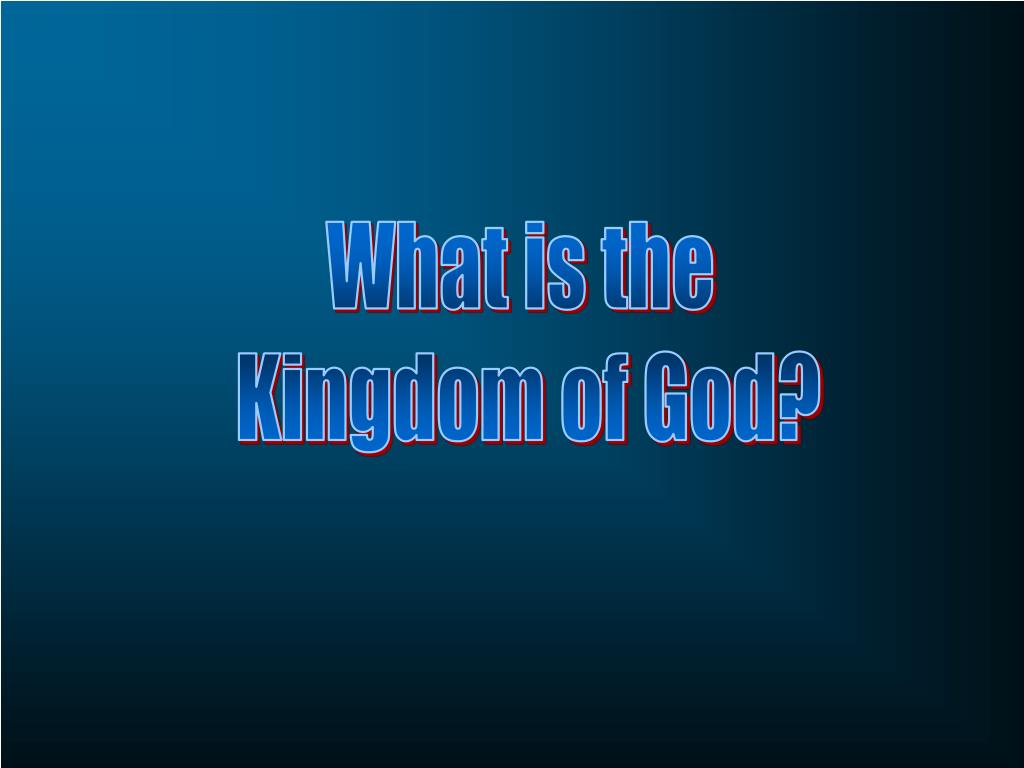 What is the
Kingdom of God?